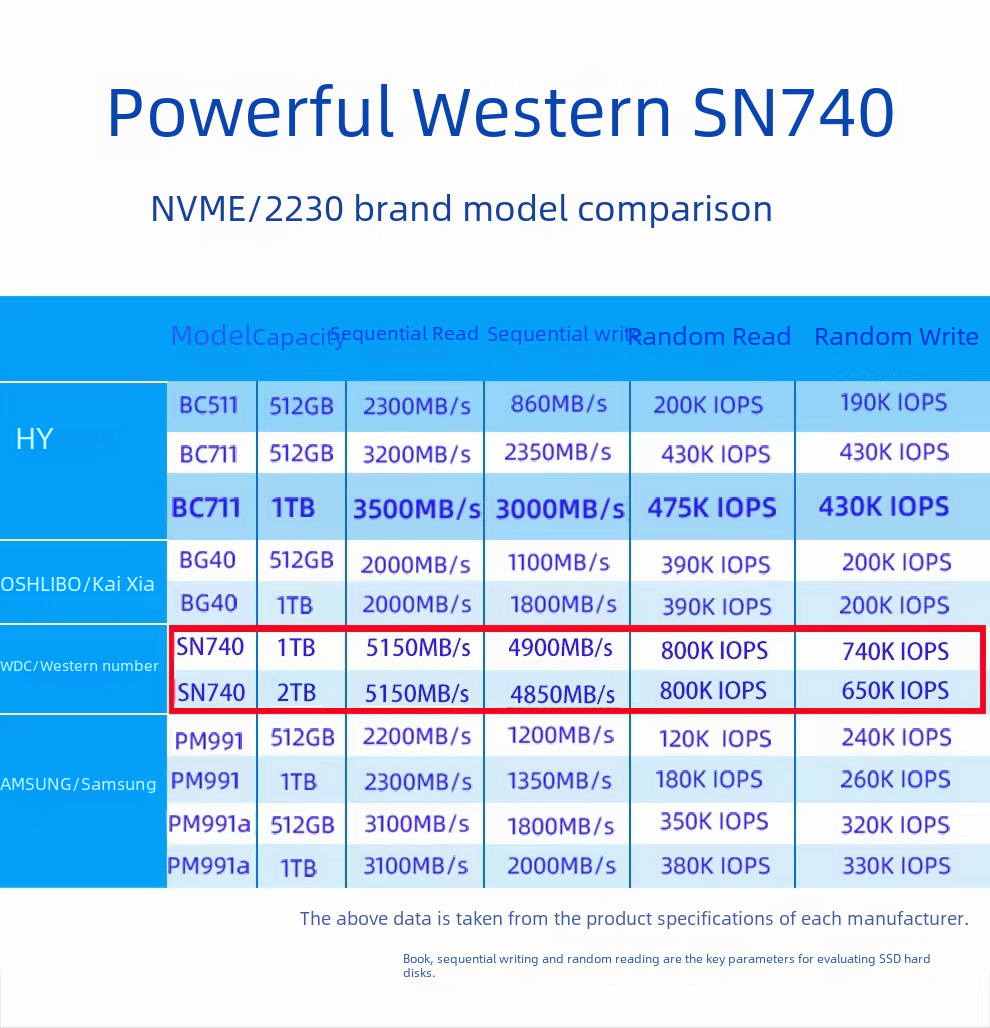 Powerful Western SN740

NVME/2230 brand model comparison

| | Model | Capacity | Sequential Read | Sequential writ | Random Read | Random Write |
|---|---|---|---|---|---|---|
| HY | BC511 | 512GB | 2300MB/s | 860MB/s | 200K IOPS | 190K IOPS |
| | BC711 | 512GB | 3200MB/s | 2350MB/s | 430K IOPS | 430K IOPS |
| | BC711 | 1TB | 3500MB/s | 3000MB/s | 475K IOPS | 430K IOPS |
| OSHLIBO/Kai Xia | BG40 | 512GB | 2000MB/s | 1100MB/s | 390K IOPS | 200K IOPS |
| | BG40 | 1TB | 2000MB/s | 1800MB/s | 390K IOPS | 200K IOPS |
| WDC/Western number | SN740 | 1TB | 5150MB/s | 4900MB/s | 800K IOPS | 740K IOPS |
| | SN740 | 2TB | 5150MB/s | 4850MB/s | 800K IOPS | 650K IOPS |
| AMSUNG/Samsung | PM991 | 512GB | 2200MB/s | 1200MB/s | 120K IOPS | 240K IOPS |
| | PM991 | 1TB | 2300MB/s | 1350MB/s | 180K IOPS | 260K IOPS |
| | PM991a | 512GB | 3100MB/s | 1800MB/s | 350K IOPS | 320K IOPS |
| | PM991a | 1TB | 3100MB/s | 2000MB/s | 380K IOPS | 330K IOPS |

The above data is taken from the product specifications of each manufacturer.

Book, sequential writing and random reading are the key parameters for evaluating SSD hard disks.